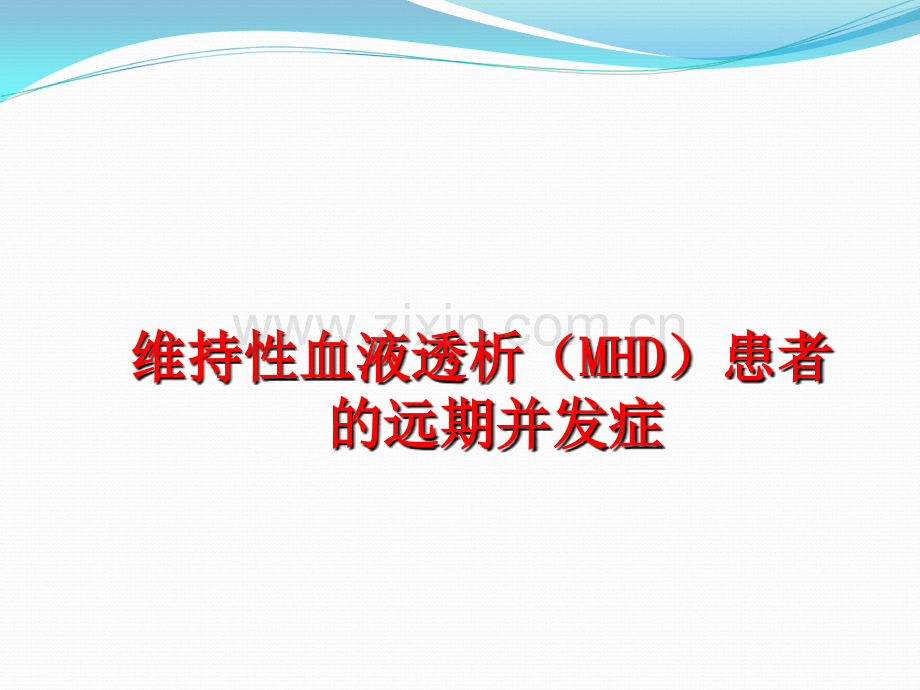 www.zixin.com.cn

维持性血液透析（MHD）患者的远期并发症